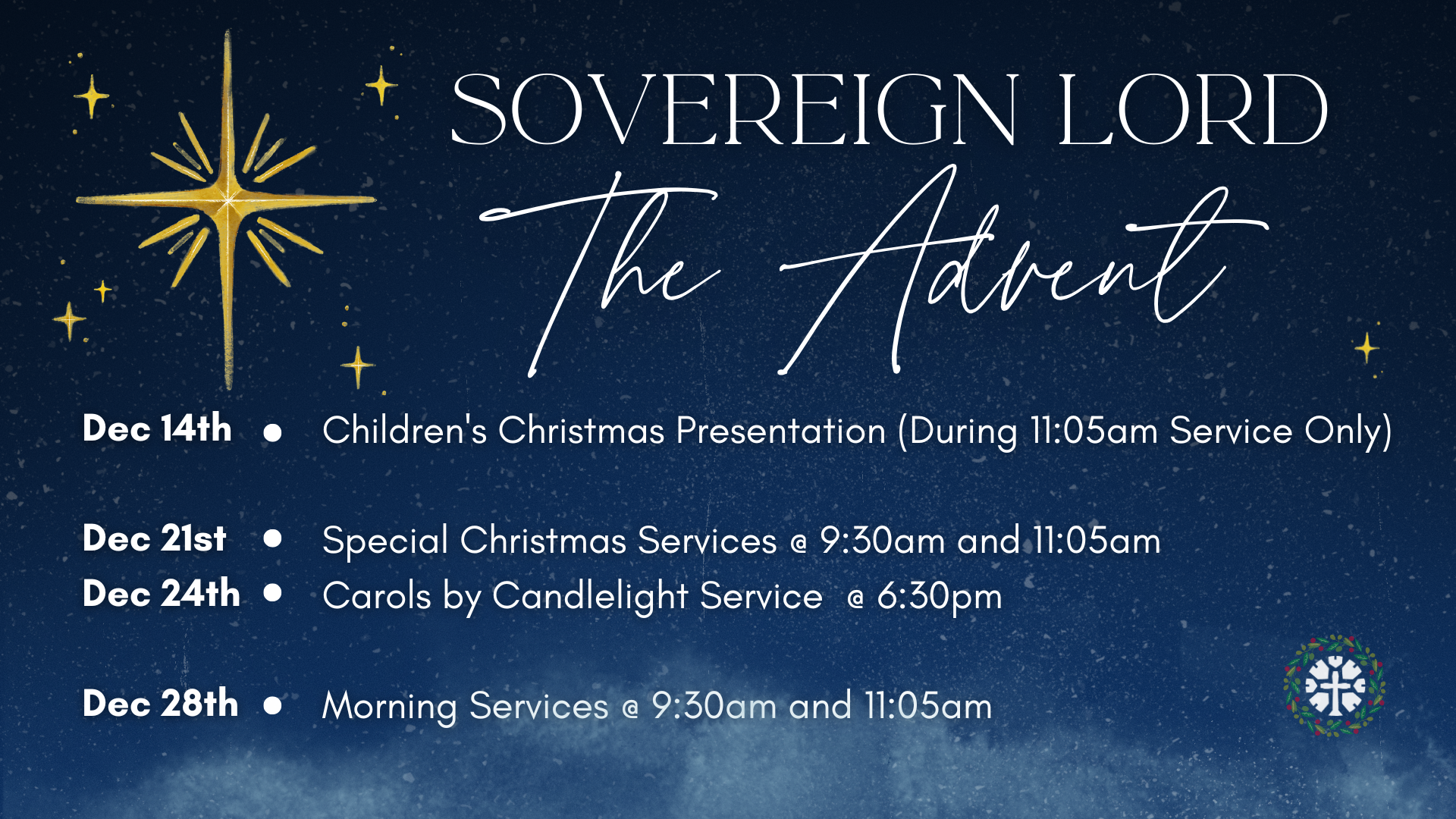 SOVEREIGN LORD
The Advent

Dec 14th • Children's Christmas Presentation (During 11:05am Service Only)

Dec 21st • Special Christmas Services @ 9:30am and 11:05am
Dec 24th • Carols by Candlelight Service @ 6:30pm

Dec 28th • Morning Services @ 9:30am and 11:05am